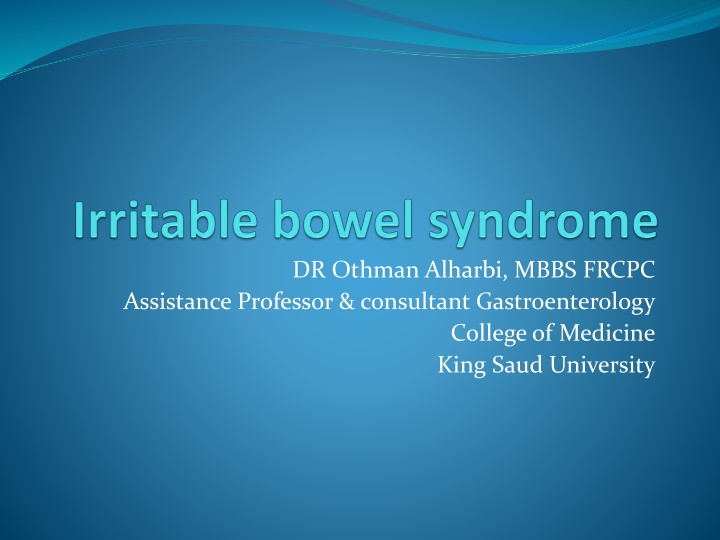 Irritable bowel syndrome

DR Othman Alharbi, MBBS FRCPC
Assistance Professor & consultant Gastroenterology
College of Medicine
King Saud University